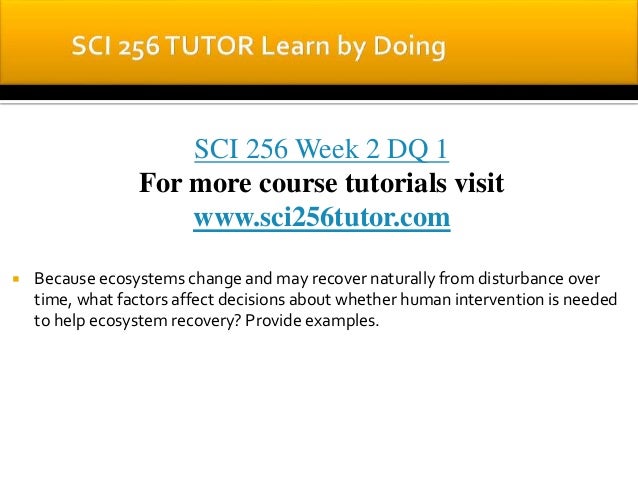 SCI 256 TUTOR Learn by Doing

SCI 256 Week 2 DQ 1
For more course tutorials visit
www.sci256tutor.com

Because ecosystems change and may recover naturally from disturbance over time, what factors affect decisions about whether human intervention is needed to help ecosystem recovery? Provide examples.